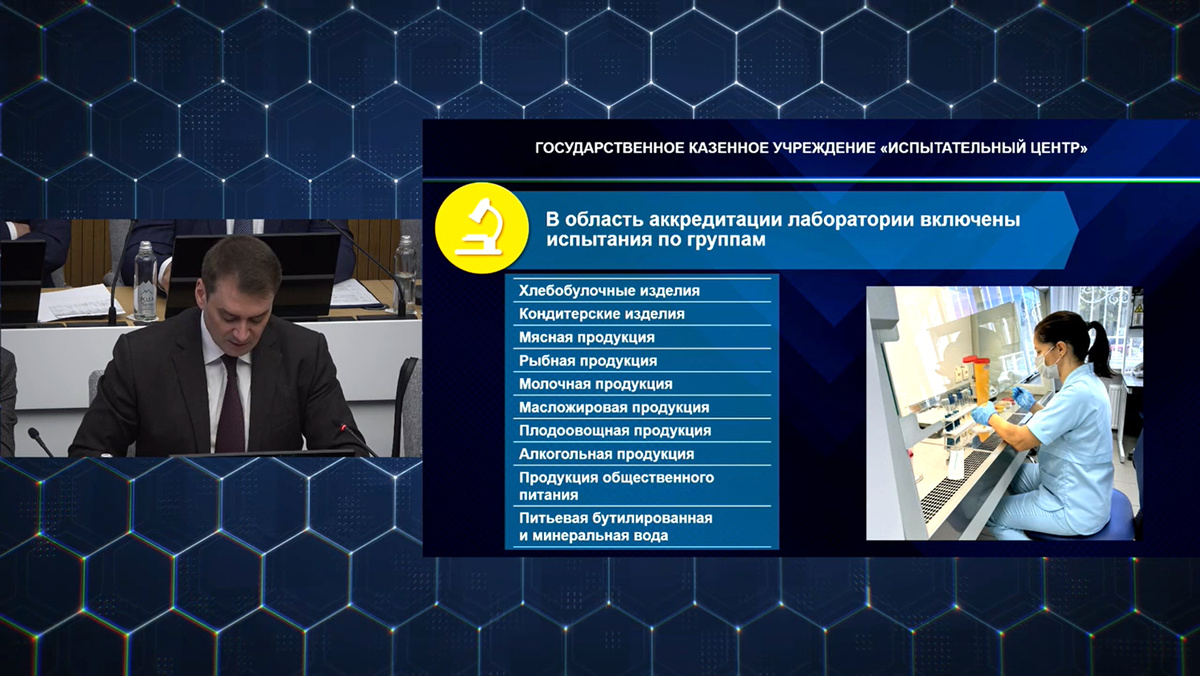 ГОСУДАРСТВЕННОЕ КАЗЕННОЕ УЧРЕЖДЕНИЕ «ИСПЫТАТЕЛЬНЫЙ ЦЕНТР»

В область аккредитации лаборатории включены испытания по группам

Хлебобулочные изделия
Кондитерские изделия
Мясная продукция
Рыбная продукция
Молочная продукция
Масложировая продукция
Плодоовощная продукция
Алкогольная продукция
Продукция общественного питания
Питьевая бутилированная и минеральная вода